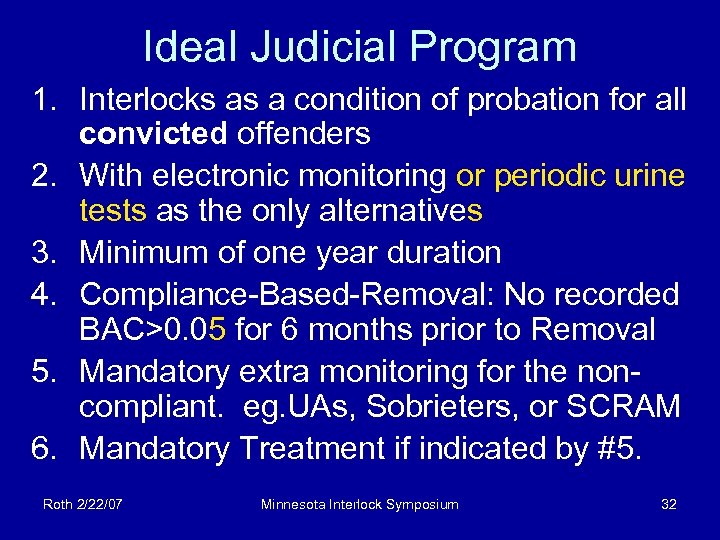 Ideal Judicial Program

1. Interlocks as a condition of probation for all convicted offenders
2. With electronic monitoring or periodic urine tests as the only alternatives
3. Minimum of one year duration
4. Compliance-Based-Removal: No recorded BAC>0.05 for 6 months prior to Removal
5. Mandatory extra monitoring for the non-compliant. eg.UAs, Sobrieters, or SCRAM
6. Mandatory Treatment if indicated by #5.

Roth 2/22/07 Minnesota Interlock Symposium 32